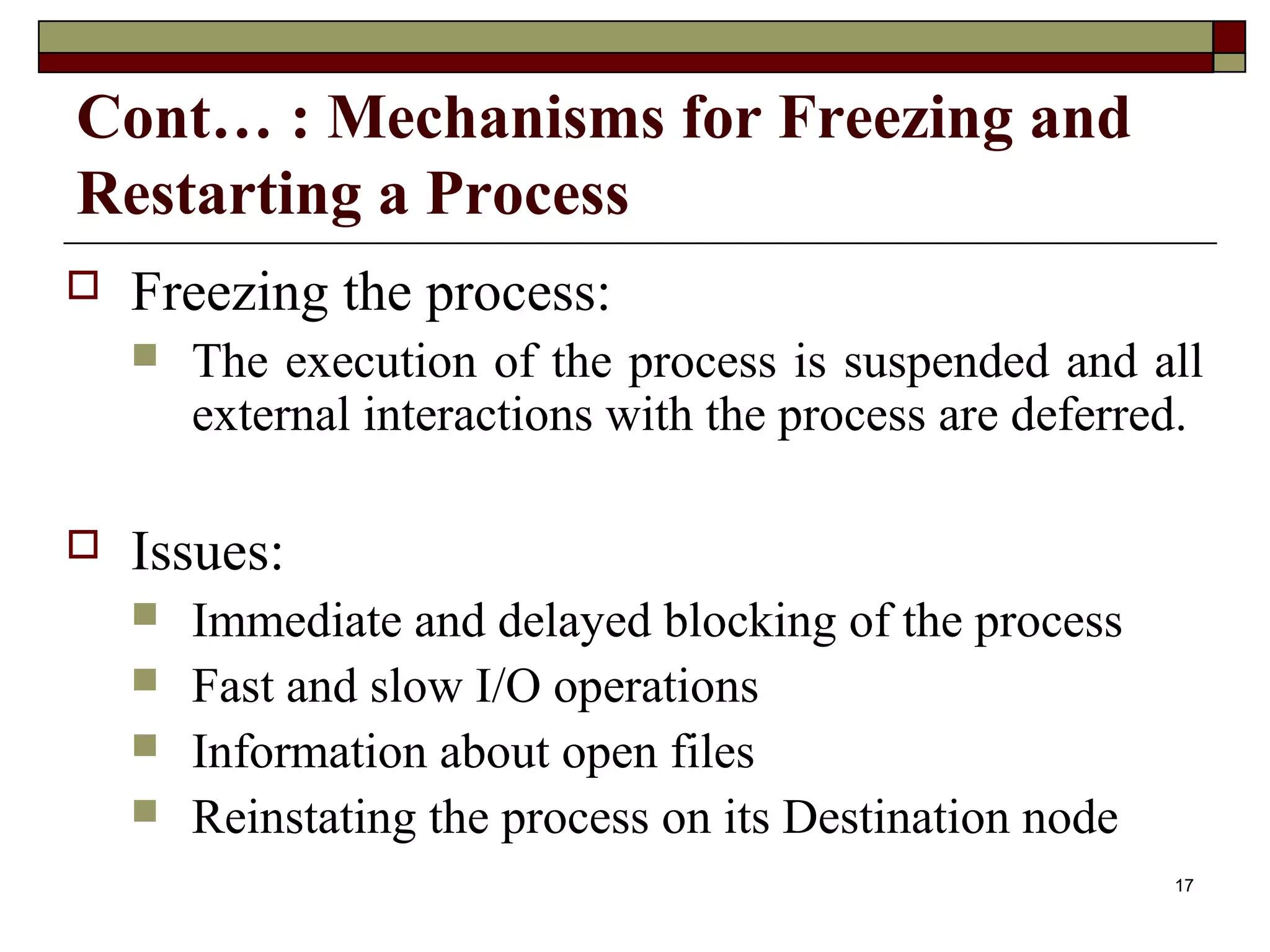 Cont… : Mechanisms for Freezing and Restarting a Process

Freezing the process:

The execution of the process is suspended and all external interactions with the process are deferred.

Issues:

Immediate and delayed blocking of the process

Fast and slow I/O operations

Information about open files

Reinstating the process on its Destination node

17